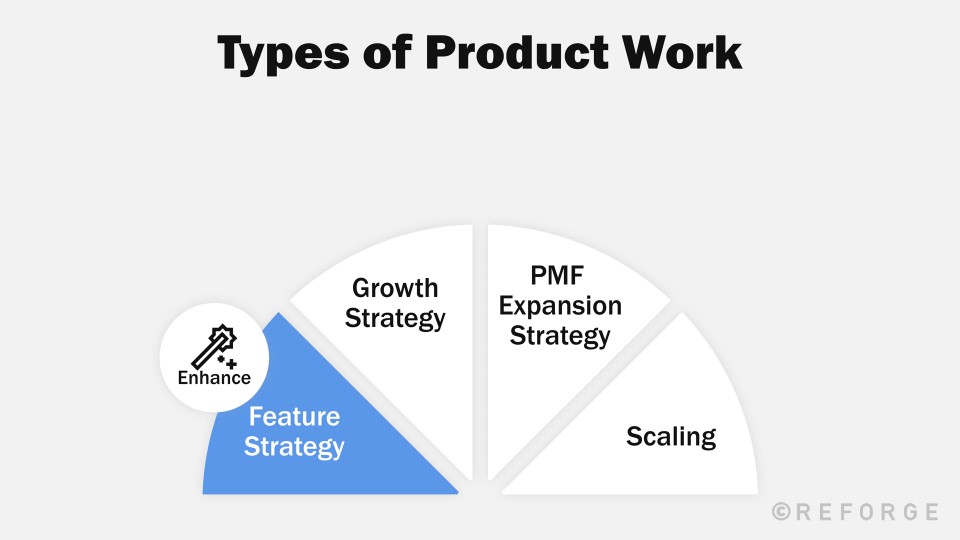 Types of Product Work

Enhance

Feature Strategy

Growth Strategy

PMF Expansion Strategy

Scaling

©REFORGE